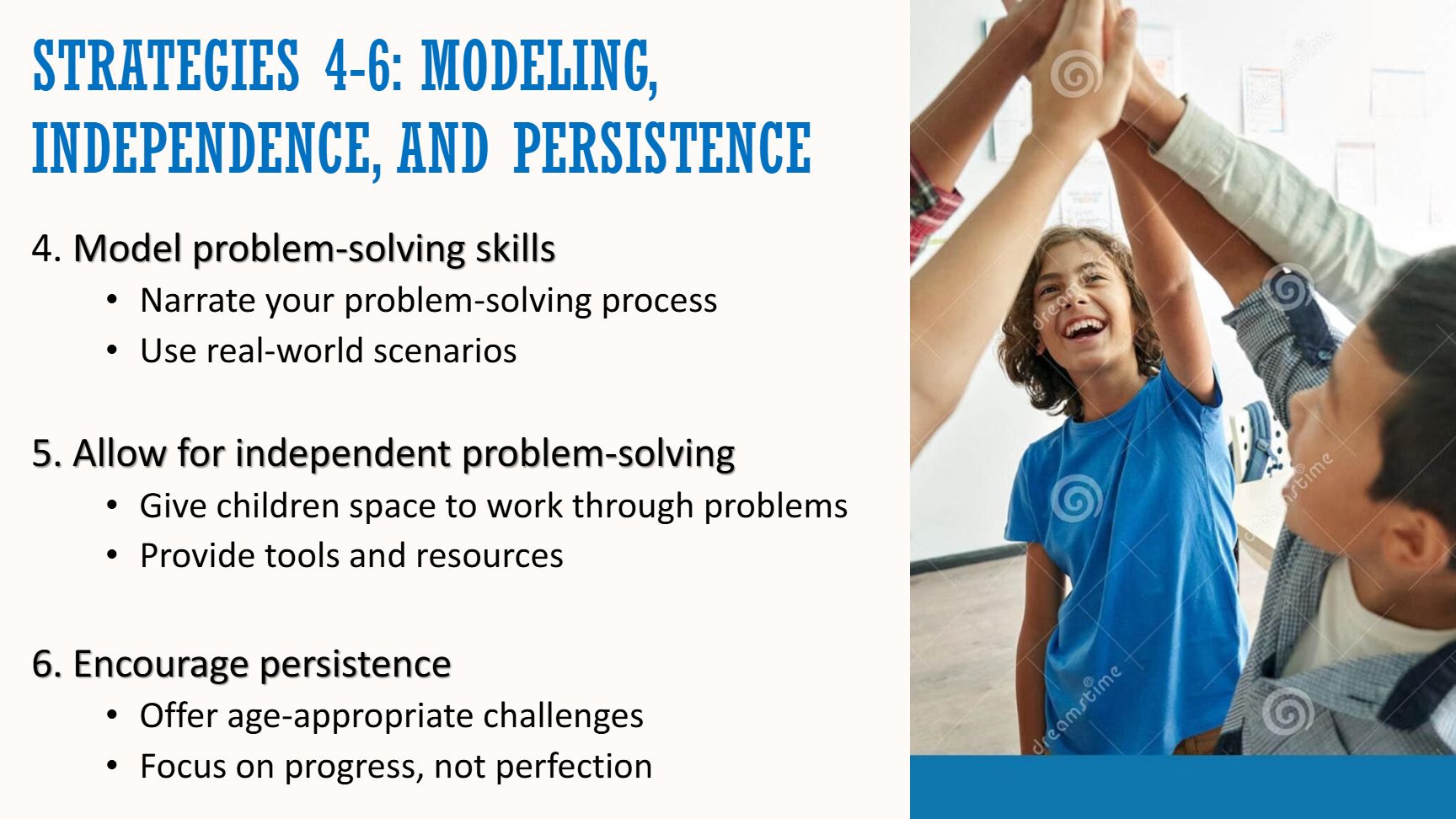 STRATEGIES 4-6: MODELING, INDEPENDENCE, AND PERSISTENCE

4. Model problem-solving skills
• Narrate your problem-solving process
• Use real-world scenarios

5. Allow for independent problem-solving
• Give children space to work through problems
• Provide tools and resources

6. Encourage persistence
• Offer age-appropriate challenges
• Focus on progress, not perfection

dreamstime
dreamstime
dreamstime
dreamstime